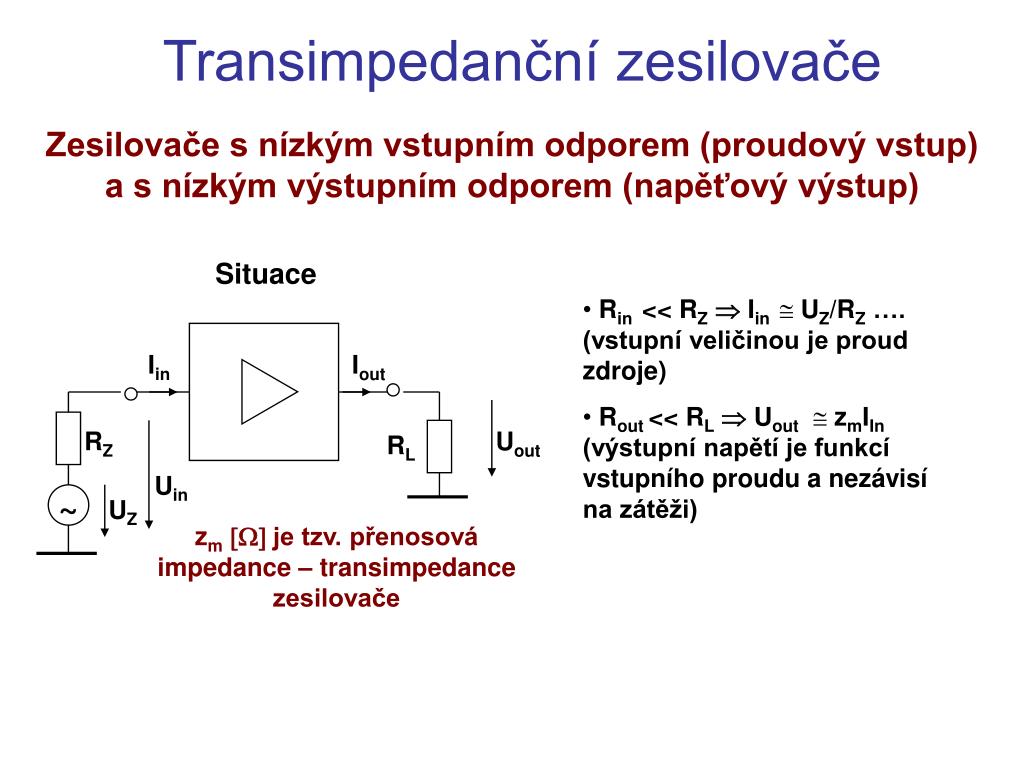 Transimpedanční zesilovače

Zesilovače s nízkým vstupním odporem (proudový vstup) a s nízkým výstupním odporem (napěťový výstup)

Situace

$I_{in}$

$I_{out}$

$R_Z$

$R_L$

$U_{out}$

$U_{in}$

~

$U_Z$

$z_m$ [$\Omega$] je tzv. přenosová impedance – transimpedance zesilovače

• $R_{in} << R_Z \Rightarrow I_{in} \cong U_Z/R_Z$ …. (vstupní veličinou je proud zdroje)

• $R_{out} << R_L \Rightarrow U_{out} \cong z_m I_{In}$ (výstupní napětí je funkcí vstupního proudu a nezávisí na zátěži)